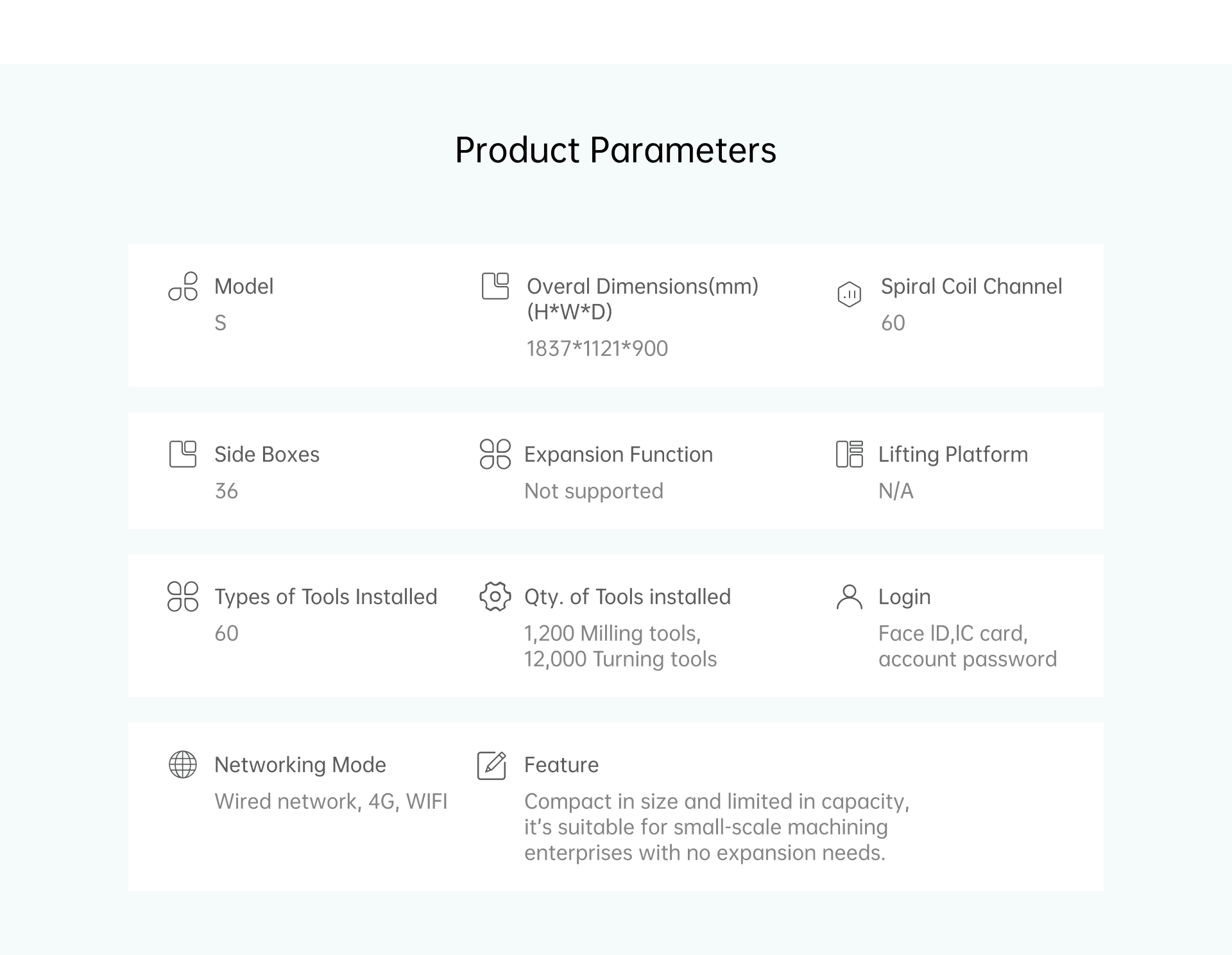 Product Parameters

Model
S

Overal Dimensions(mm) (H*W*D)
1837*1121*900

Spiral Coil Channel
60

Side Boxes
36

Expansion Function
Not supported

Lifting Platform
N/A

Types of Tools Installed
60

Qty. of Tools installed
1,200 Milling tools, 12,000 Turning tools

Login
Face ID,IC card, account password

Networking Mode
Wired network, 4G, WIFI

Feature
Compact in size and limited in capacity, it's suitable for small-scale machining enterprises with no expansion needs.